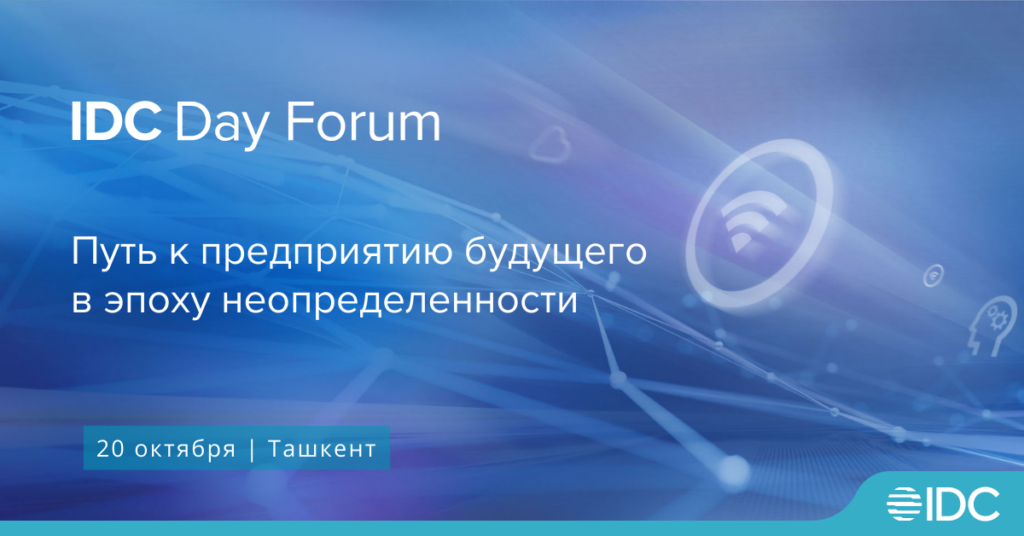 IDC Day Forum

Путь к предприятию будущего в эпоху неопределенности

20 октября | Ташкент

IDC